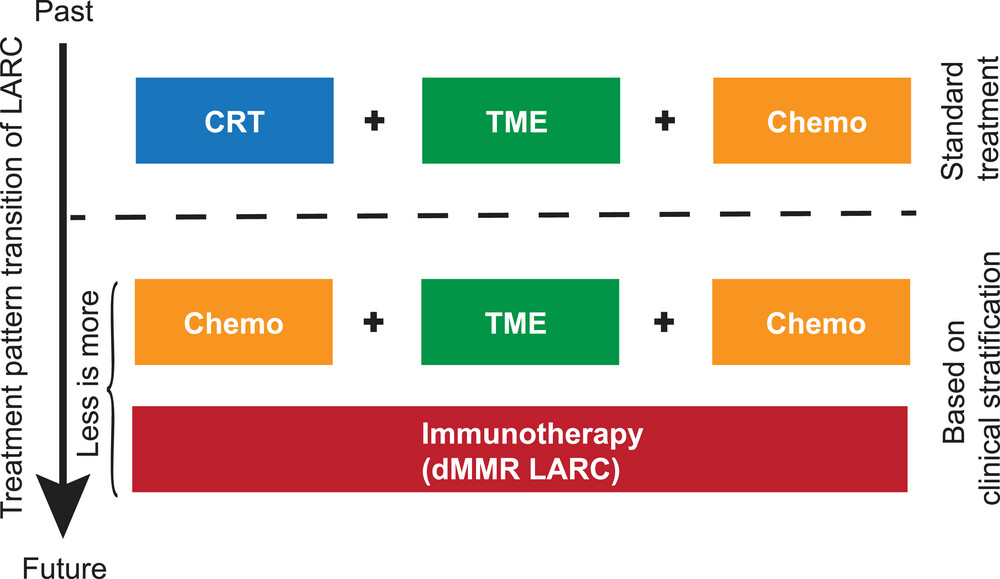 Past

Treatment pattern transition of LARC

CRT + TME + Chemo

Standard treatment

Less is more

Chemo + TME + Chemo

Immunotherapy (dMMR LARC)

Based on clinical stratification

Future